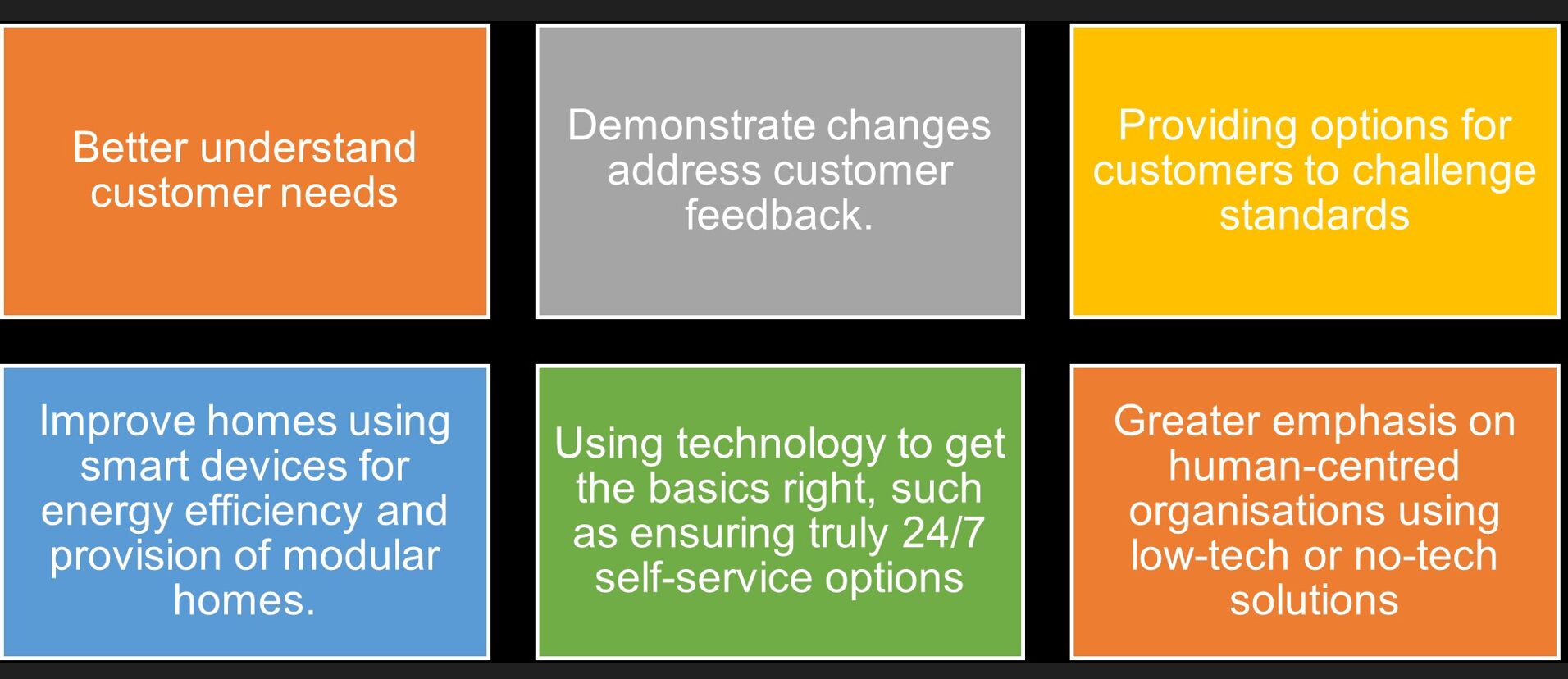 Better understand customer needs

Demonstrate changes address customer feedback.

Providing options for customers to challenge standards

Improve homes using smart devices for energy efficiency and provision of modular homes.

Using technology to get the basics right, such as ensuring truly 24/7 self-service options

Greater emphasis on human-centred organisations using low-tech or no-tech solutions